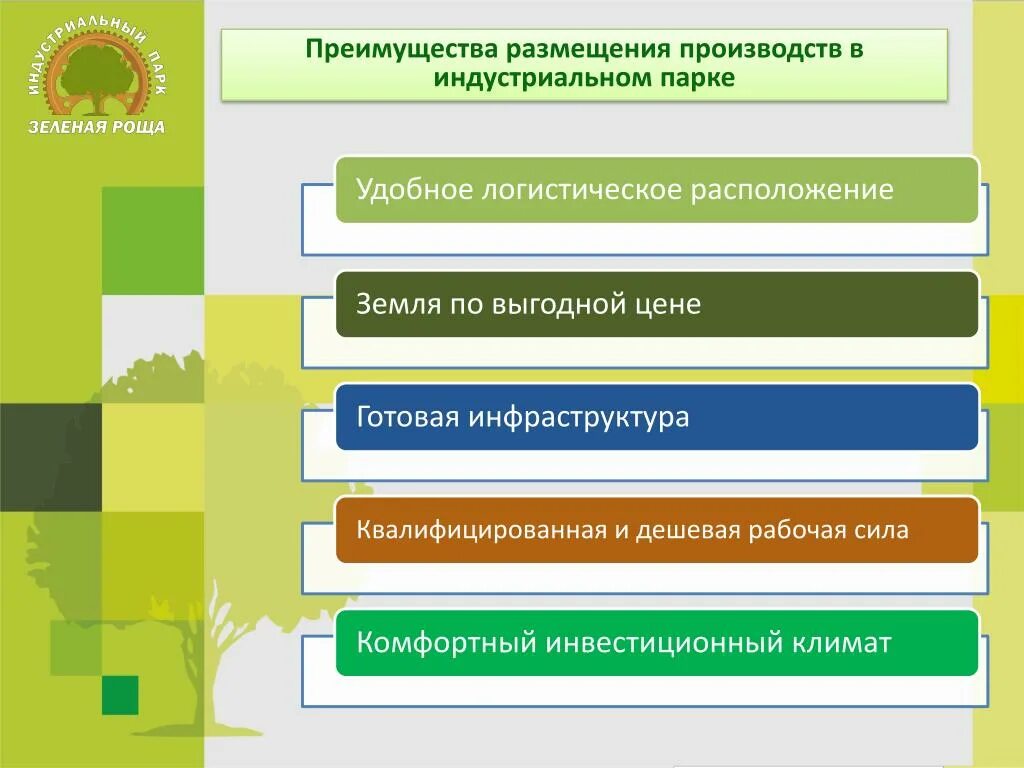 ИНДУСТРИАЛЬНЫЙ ПАРК
ЗЕЛЕНАЯ РОЩА

Преимущества размещения производств в индустриальном парке

Удобное логистическое расположение

Земля по выгодной цене

Готовая инфраструктура

Квалифицированная и дешевая рабочая сила

Комфортный инвестиционный климат